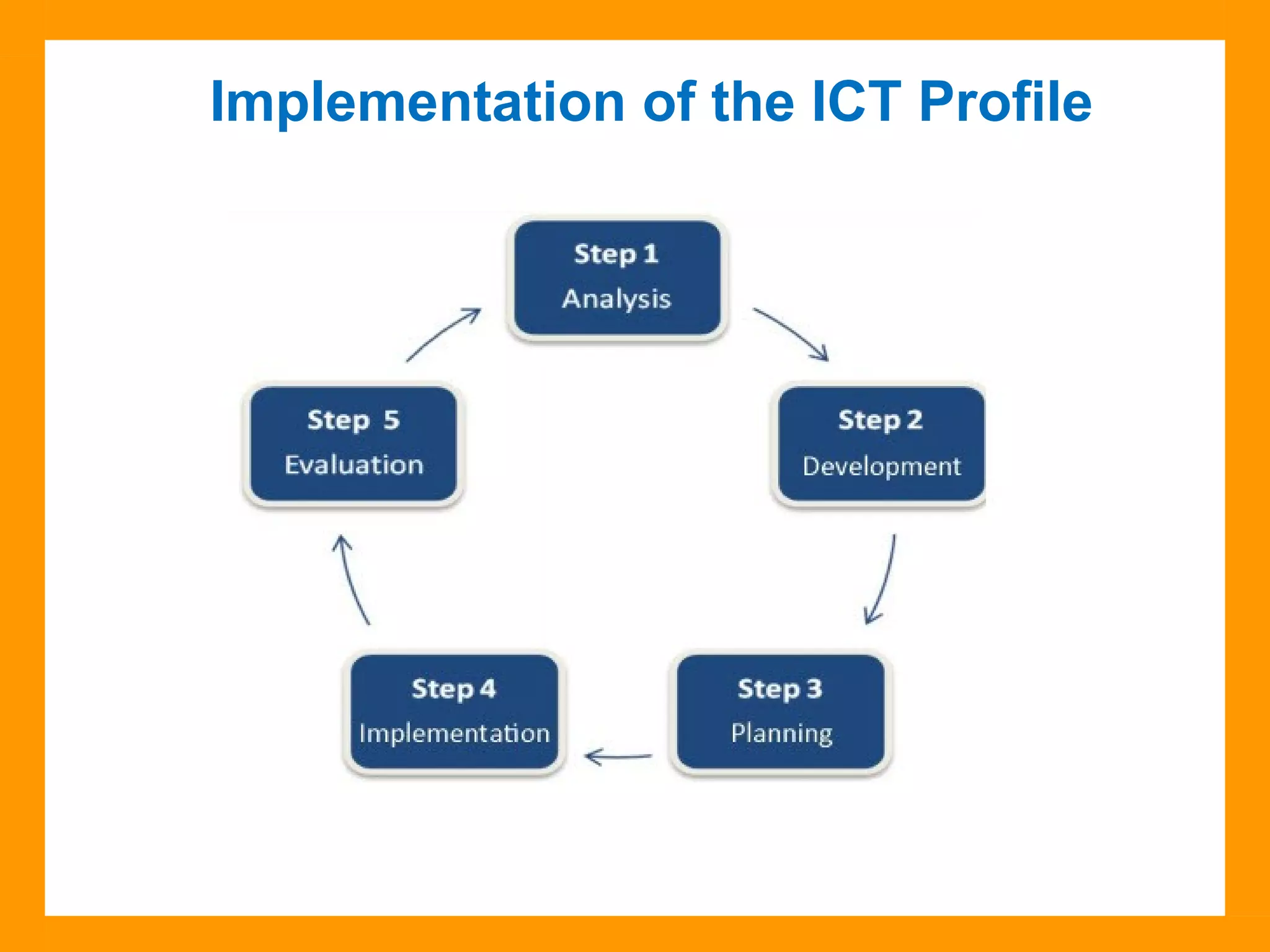 Implementation of the ICT Profile

Step 1
Analysis

Step 2
Development

Step 3
Planning

Step 4
Implementation

Step 5
Evaluation